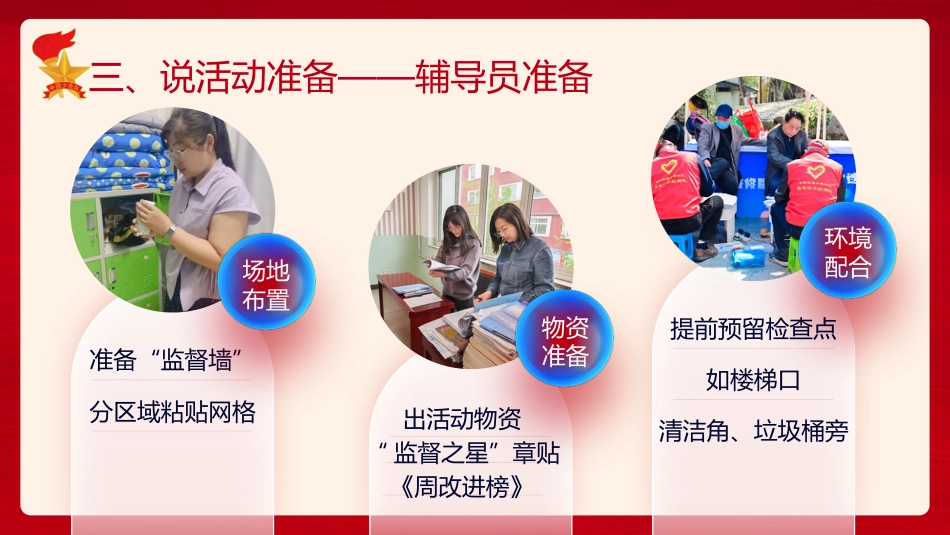 三、说活动准备——辅导员准备

场地布置

准备“监督墙”

分区域粘贴网格

物资准备

出活动物资

“监督之星”章贴

《周改进榜》

环境配合

提前预留检查点

如楼梯口

清洁角、垃圾桶旁